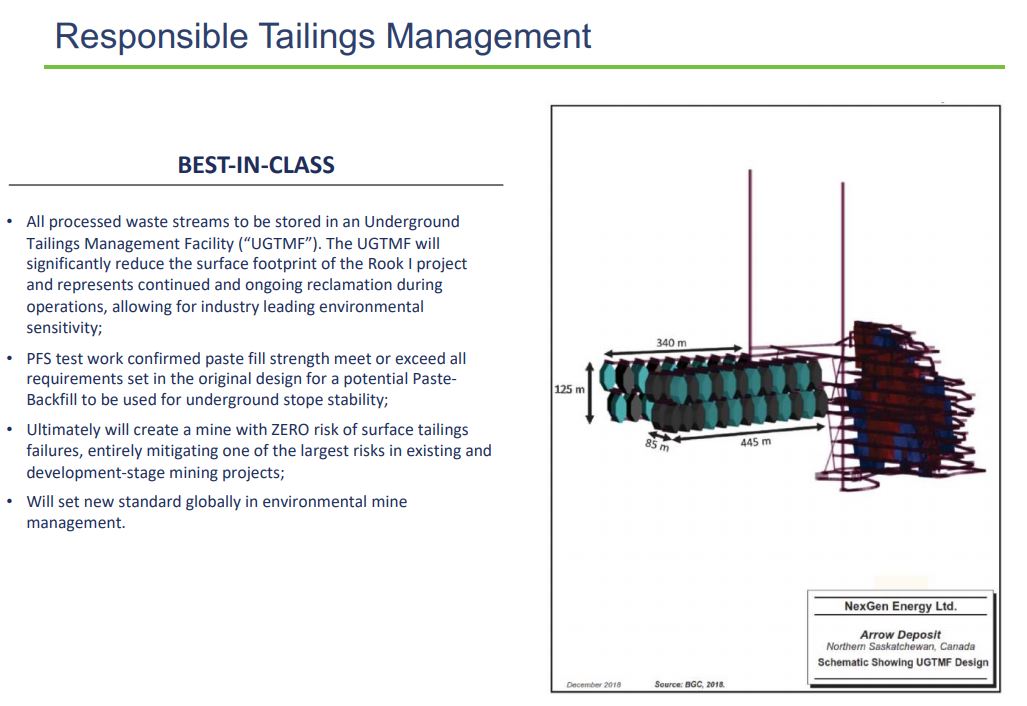 Responsible Tailings Management

BEST-IN-CLASS

• All processed waste streams to be stored in an Underground Tailings Management Facility ("UGTMF"). The UGTMF will significantly reduce the surface footprint of the Rook I project and represents continued and ongoing reclamation during operations, allowing for industry leading environmental sensitivity;

• PFS test work confirmed paste fill strength meet or exceed all requirements set in the original design for a potential Paste-Backfill to be used for underground stope stability;

• Ultimately will create a mine with ZERO risk of surface tailings failures, entirely mitigating one of the largest risks in existing and development-stage mining projects;

• Will set new standard globally in environmental mine management.

340 m
125 m
85 m
445 m

NexGen Energy Ltd.
Arrow Deposit
Northern Saskatchewan, Canada
Schematic Showing UGTMF Design

December 2018
Source: BGC, 2018.